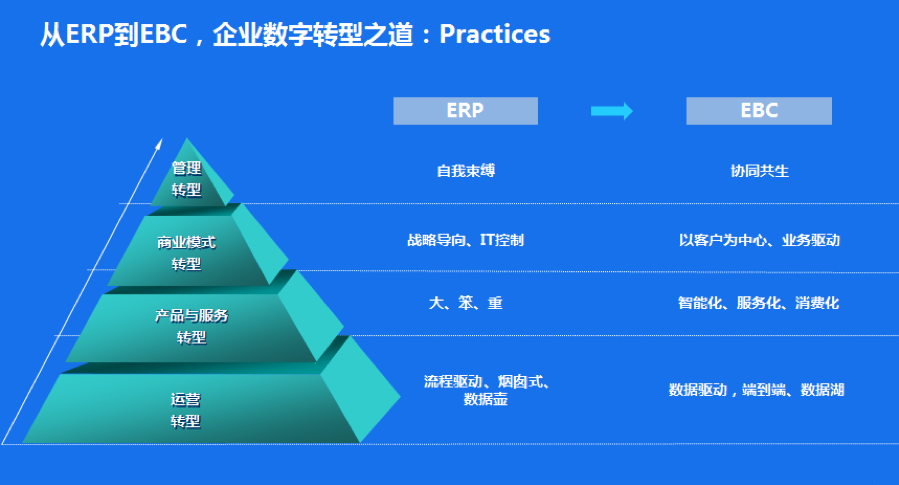 从ERP到EBC，企业数字转型之道：Practices

| | ERP | EBC |
|---|---|---|
| 管理转型 | 自我束缚 | 协同共生 |
| 商业模式转型 | 战略导向、IT控制 | 以客户为中心、业务驱动 |
| 产品与服务转型 | 大、笨、重 | 智能化、服务化、消费化 |
| 运营转型 | 流程驱动、烟囱式、数据壶 | 数据驱动，端到端、数据湖 |